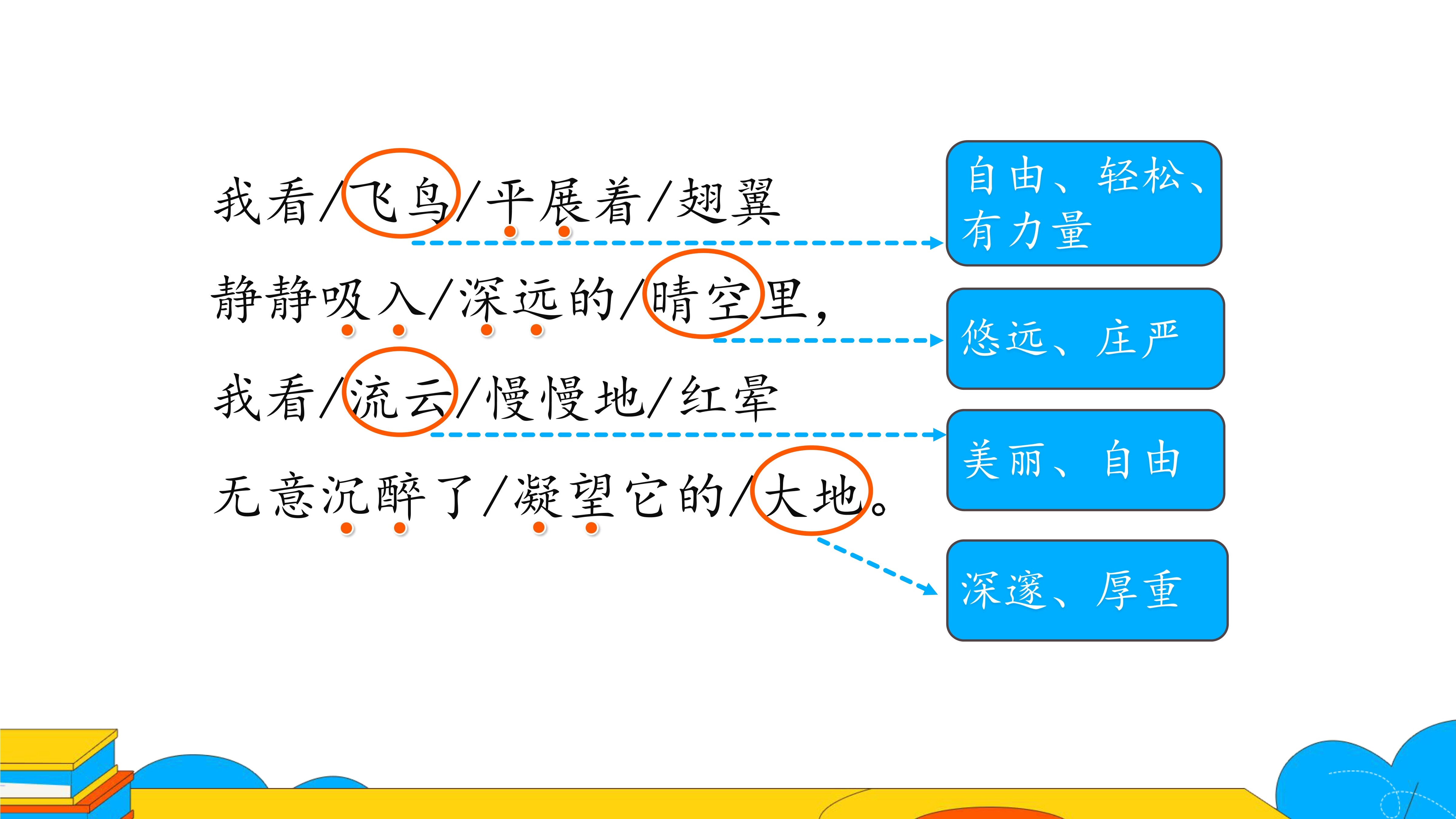 我看/飞鸟/平展着/翅翼

静静吸入/深远的/晴空里，

我看/流云/慢慢地/红晕

无意沉醉了/凝望它的/大地。

自由、轻松、有力量

悠远、庄严

美丽、自由

深邃、厚重